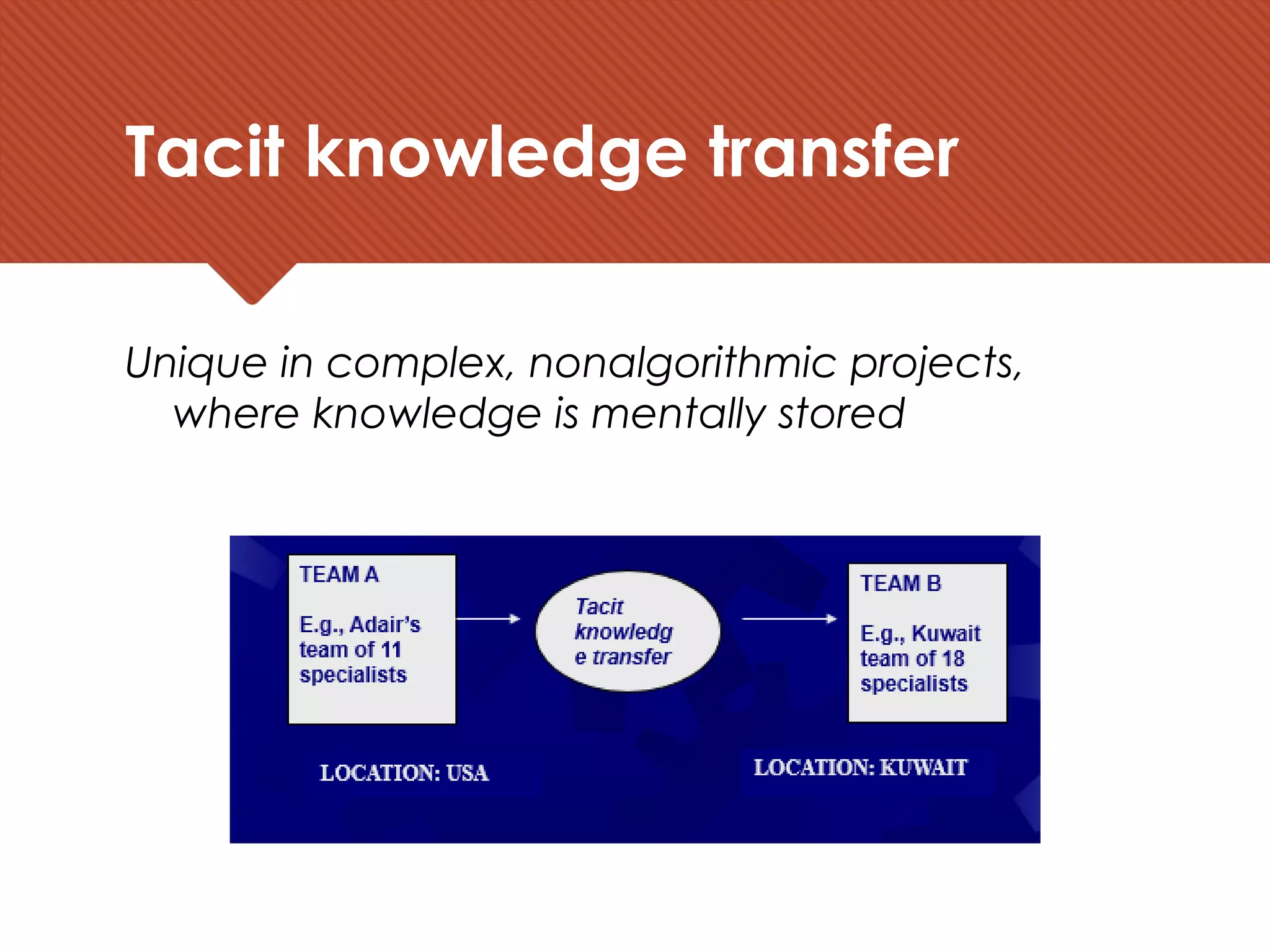 Tacit knowledge transfer

Unique in complex, nonalgorithmic projects, where knowledge is mentally stored

TEAM A

E.g., Adair's team of 11 specialists

Tacit knowledg e transfer

TEAM B

E.g., Kuwait team of 18 specialists

LOCATION: USA

LOCATION: KUWAIT